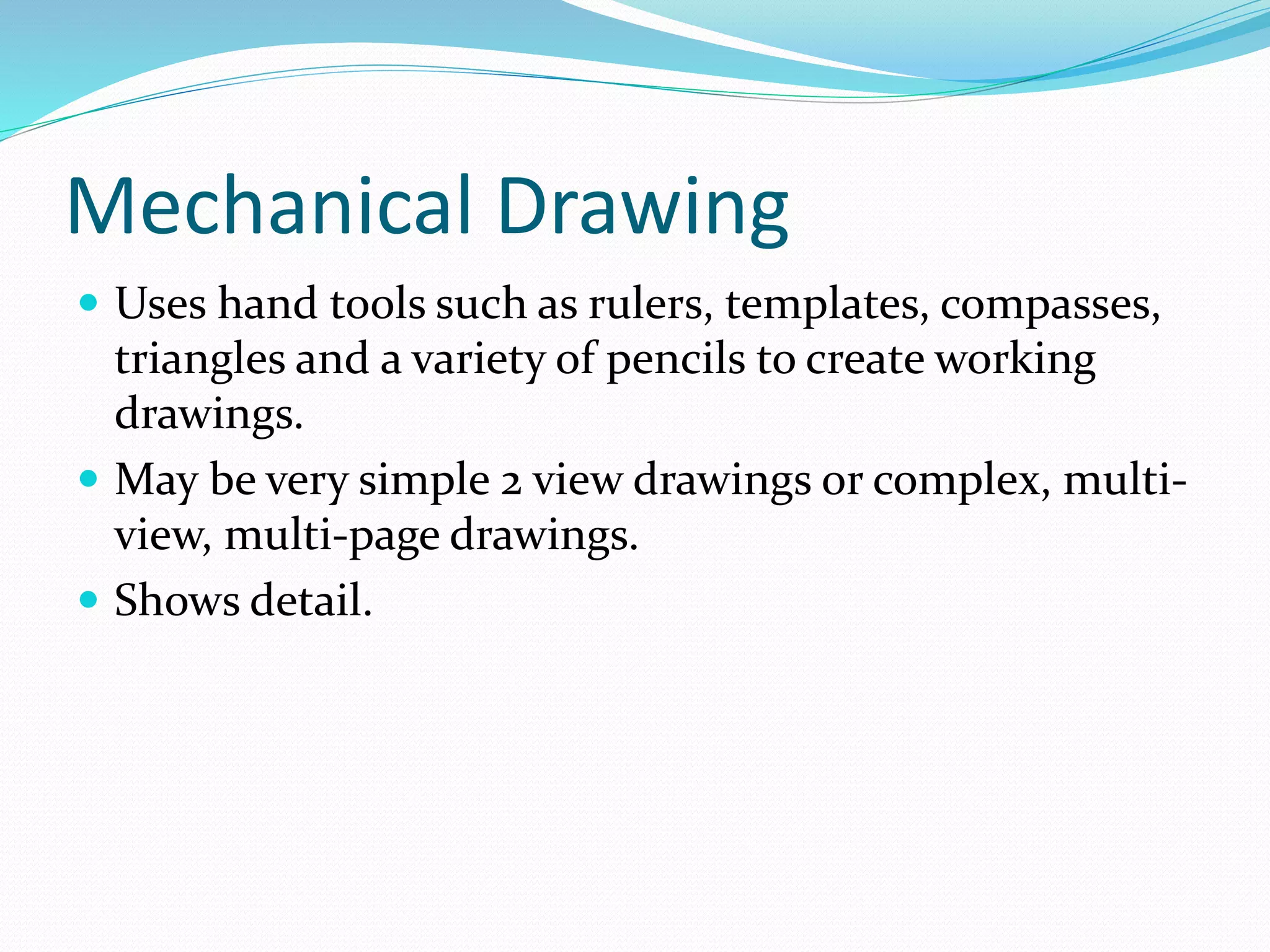 Mechanical Drawing

- Uses hand tools such as rulers, templates, compasses, triangles and a variety of pencils to create working drawings.
- May be very simple 2 view drawings or complex, multi-view, multi-page drawings.
- Shows detail.